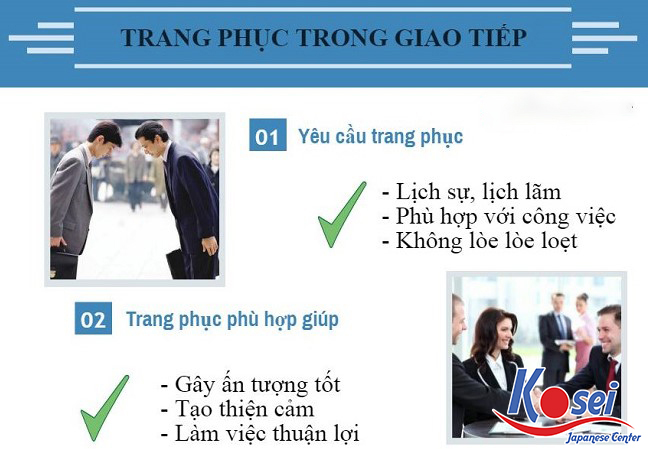 TRANG PHỤC TRONG GIAO TIẾP

01 Yêu cầu trang phục

- Lịch sự, lịch lãm
- Phù hợp với công việc
- Không lòe lòe loẹt

02 Trang phục phù hợp giúp

- Gây ấn tượng tốt
- Tạo thiện cảm
- Làm việc thuận lợi

Kosei
Japanese Center